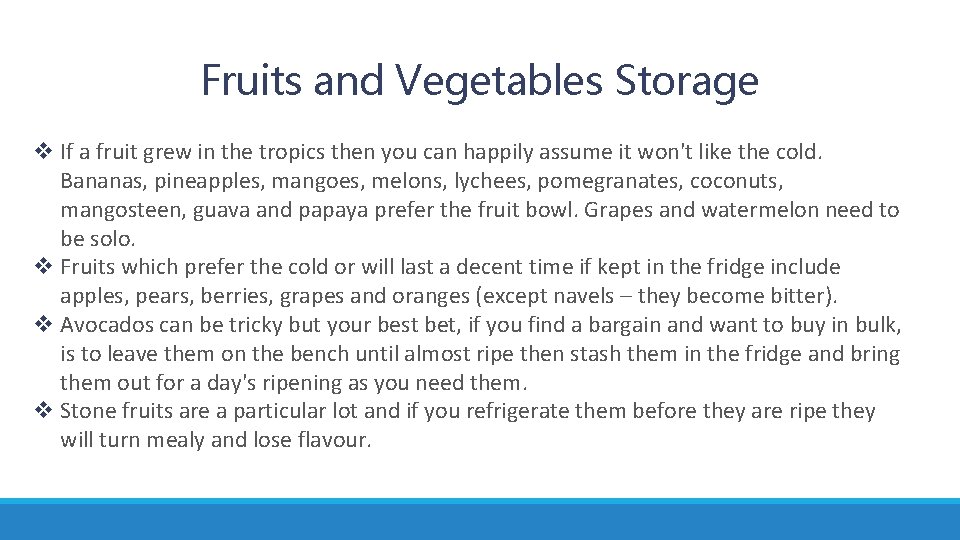 Fruits and Vegetables Storage

❖ If a fruit grew in the tropics then you can happily assume it won't like the cold. Bananas, pineapples, mangoes, melons, lychees, pomegranates, coconuts, mangosteen, guava and papaya prefer the fruit bowl. Grapes and watermelon need to be solo.
❖ Fruits which prefer the cold or will last a decent time if kept in the fridge include apples, pears, berries, grapes and oranges (except navels – they become bitter).
❖ Avocados can be tricky but your best bet, if you find a bargain and want to buy in bulk, is to leave them on the bench until almost ripe then stash them in the fridge and bring them out for a day's ripening as you need them.
❖ Stone fruits are a particular lot and if you refrigerate them before they are ripe they will turn mealy and lose flavour.